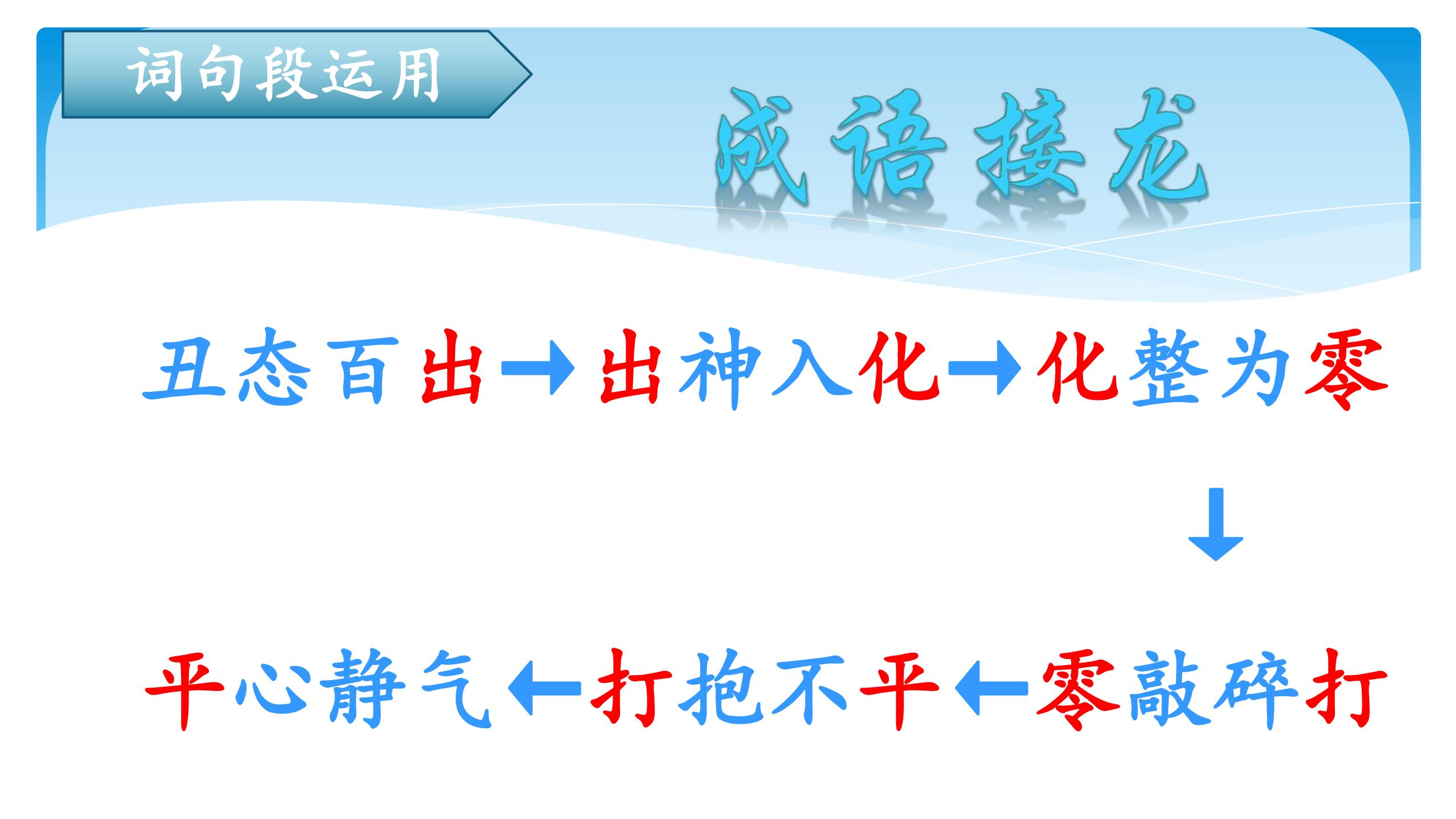 词句段运用

成语接龙

丑态百出→出神入化→化整为零

↓

平心静气←打抱不平←零敲碎打